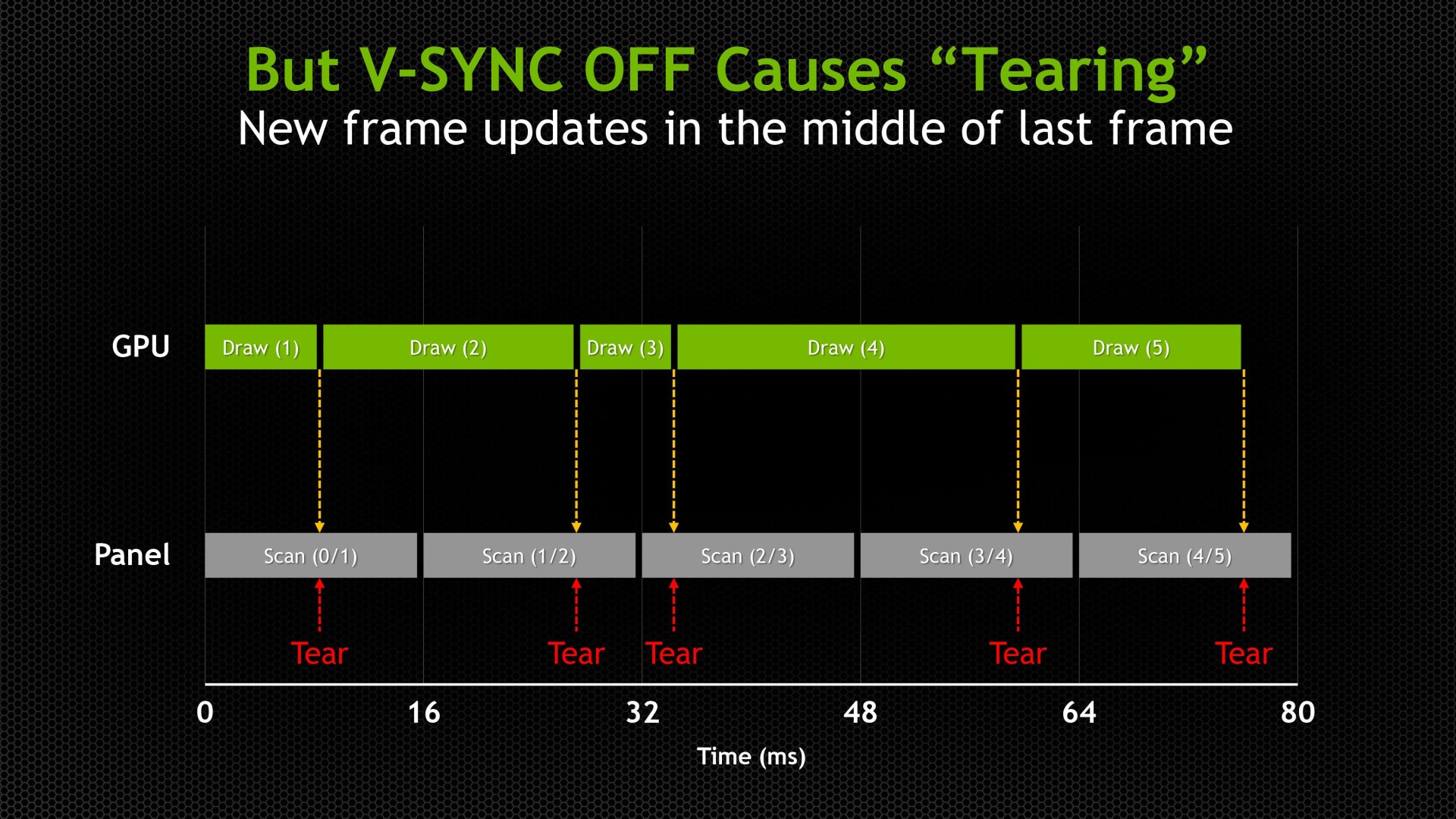 But V-SYNC OFF Causes “Tearing”
New frame updates in the middle of last frame

GPU
Draw (1)
Draw (2)
Draw (3)
Draw (4)
Draw (5)

Panel
Scan (0/1)
Scan (1/2)
Scan (2/3)
Scan (3/4)
Scan (4/5)

Tear
Tear
Tear
Tear
Tear

0
16
32
48
64
80
Time (ms)